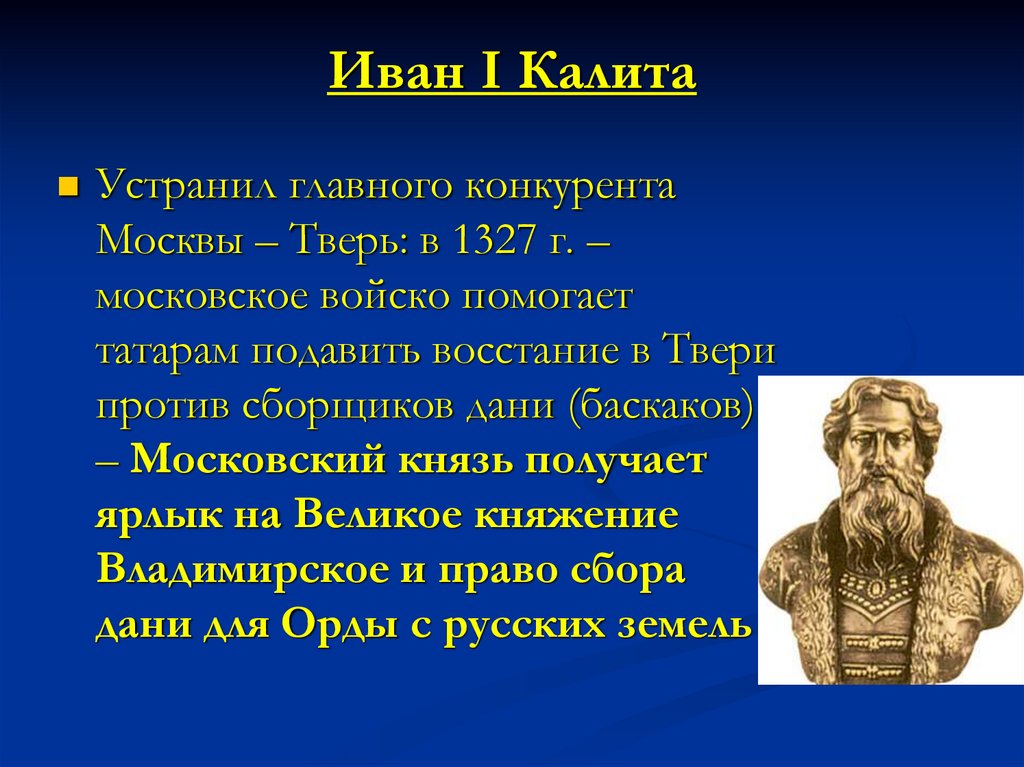 Иван I Калита

Устранил главного конкурента Москвы – Тверь: в 1327 г. – московское войско помогает татарам подавить восстание в Твери против сборщиков дани (баскаков) – Московский князь получает ярлык на Великое княжение Владимирское и право сбора дани для Орды с русских земель